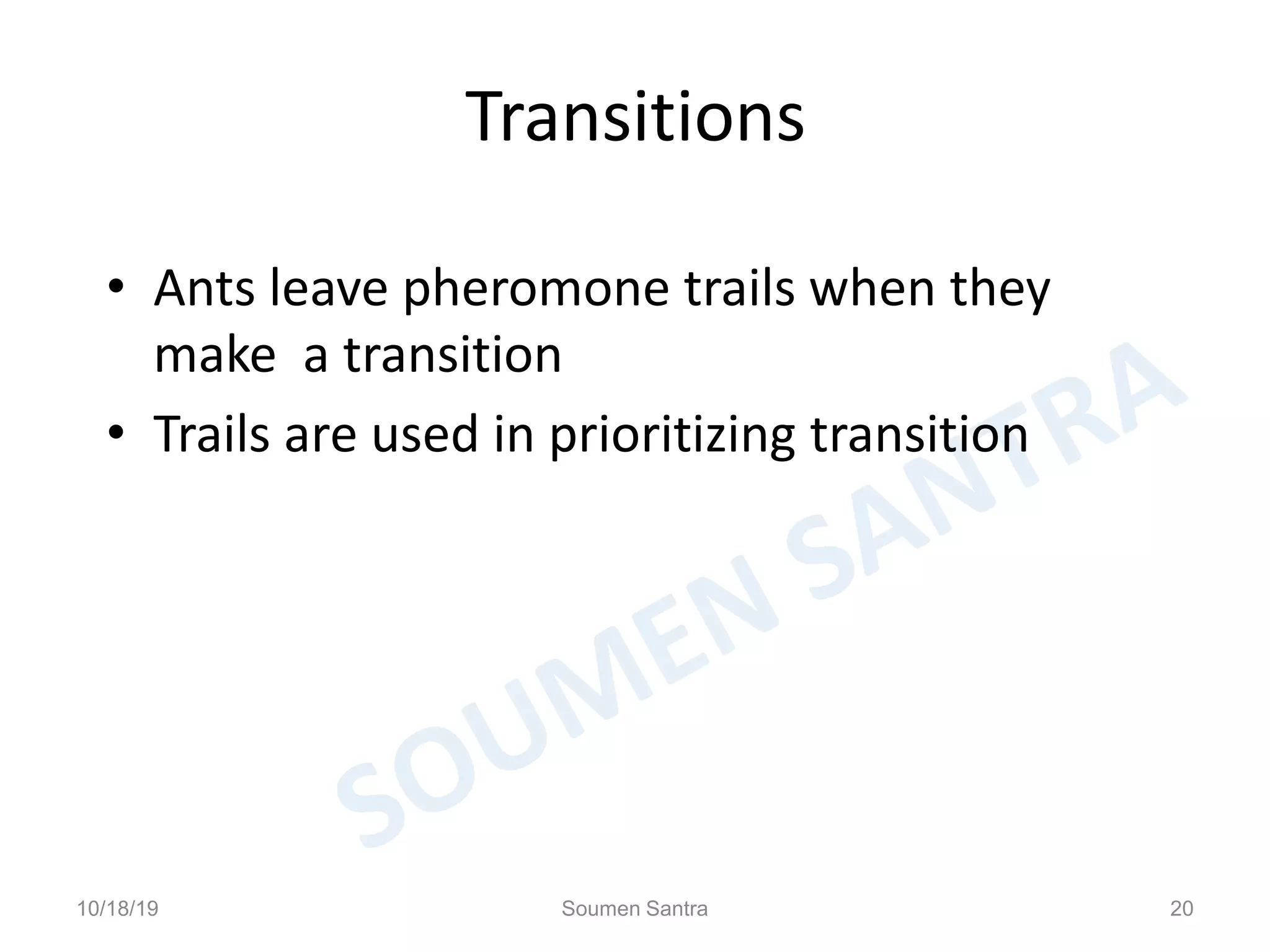 Transitions

• Ants leave pheromone trails when they make a transition
• Trails are used in prioritizing transition

SOUMEN SANTRA

10/18/19 Soumen Santra 20